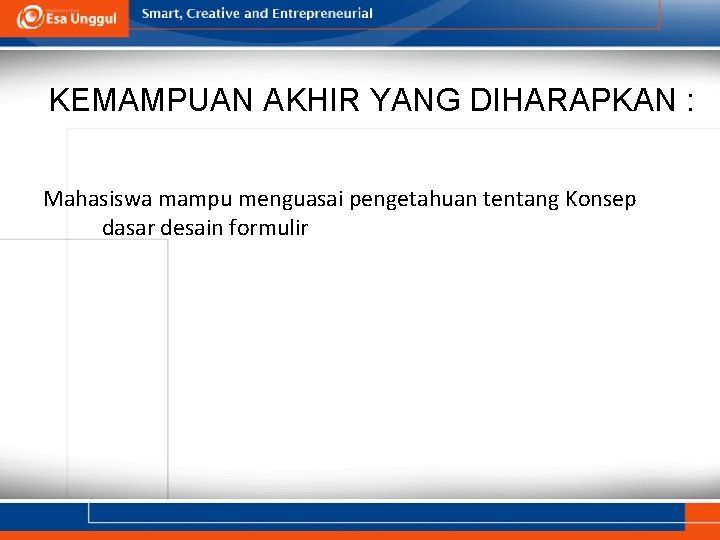 Esa Unggul

Smart, Creative and Entrepreneurial

KEMAMPUAN AKHIR YANG DIHARAPKAN :

Mahasiswa mampu menguasai pengetahuan tentang Konsep dasar desain formulir